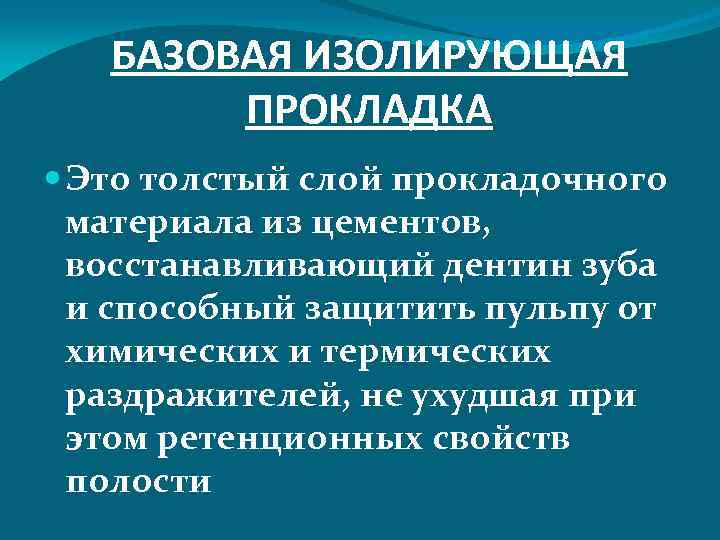 БАЗОВАЯ ИЗОЛИРУЮЩАЯ ПРОКЛАДКА

Это толстый слой прокладочного материала из цементов, восстанавливающий дентин зуба и способный защитить пульпу от химических и термических раздражителей, не ухудшая при этом ретенционных свойств полости